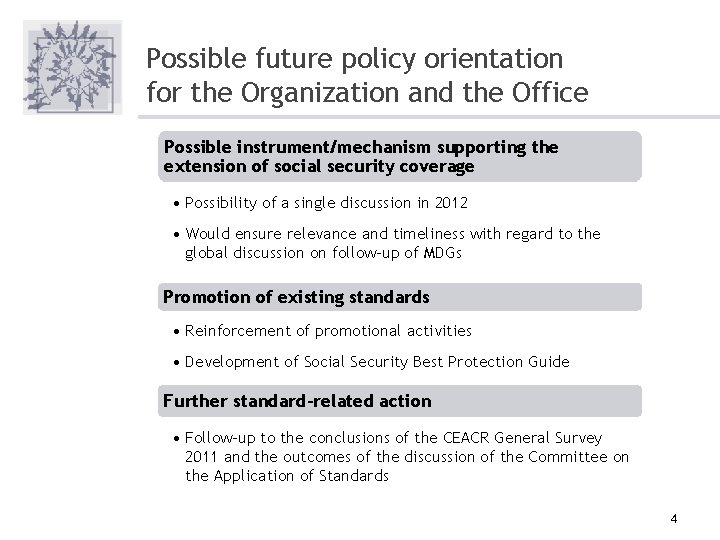 Possible future policy orientation for the Organization and the Office

Possible instrument/mechanism supporting the extension of social security coverage

• Possibility of a single discussion in 2012

• Would ensure relevance and timeliness with regard to the global discussion on follow-up of MDGs

Promotion of existing standards

• Reinforcement of promotional activities

• Development of Social Security Best Protection Guide

Further standard-related action

• Follow-up to the conclusions of the CEACR General Survey 2011 and the outcomes of the discussion of the Committee on the Application of Standards

4